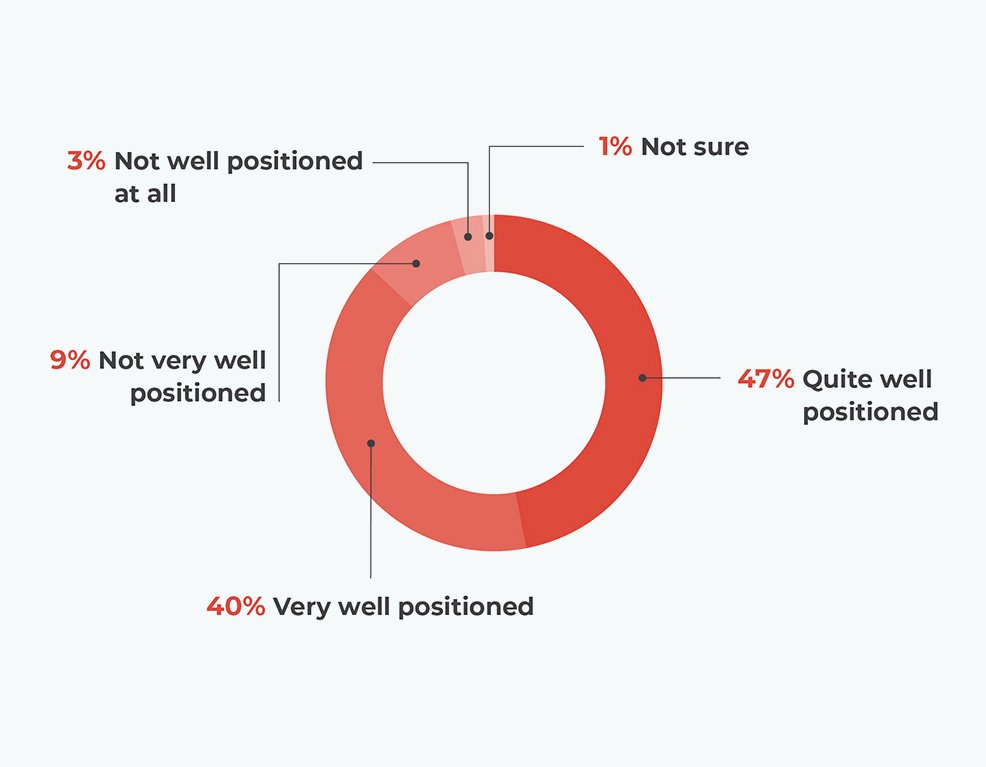 3% Not well positioned at all

1% Not sure

9% Not very well positioned

47% Quite well positioned

40% Very well positioned